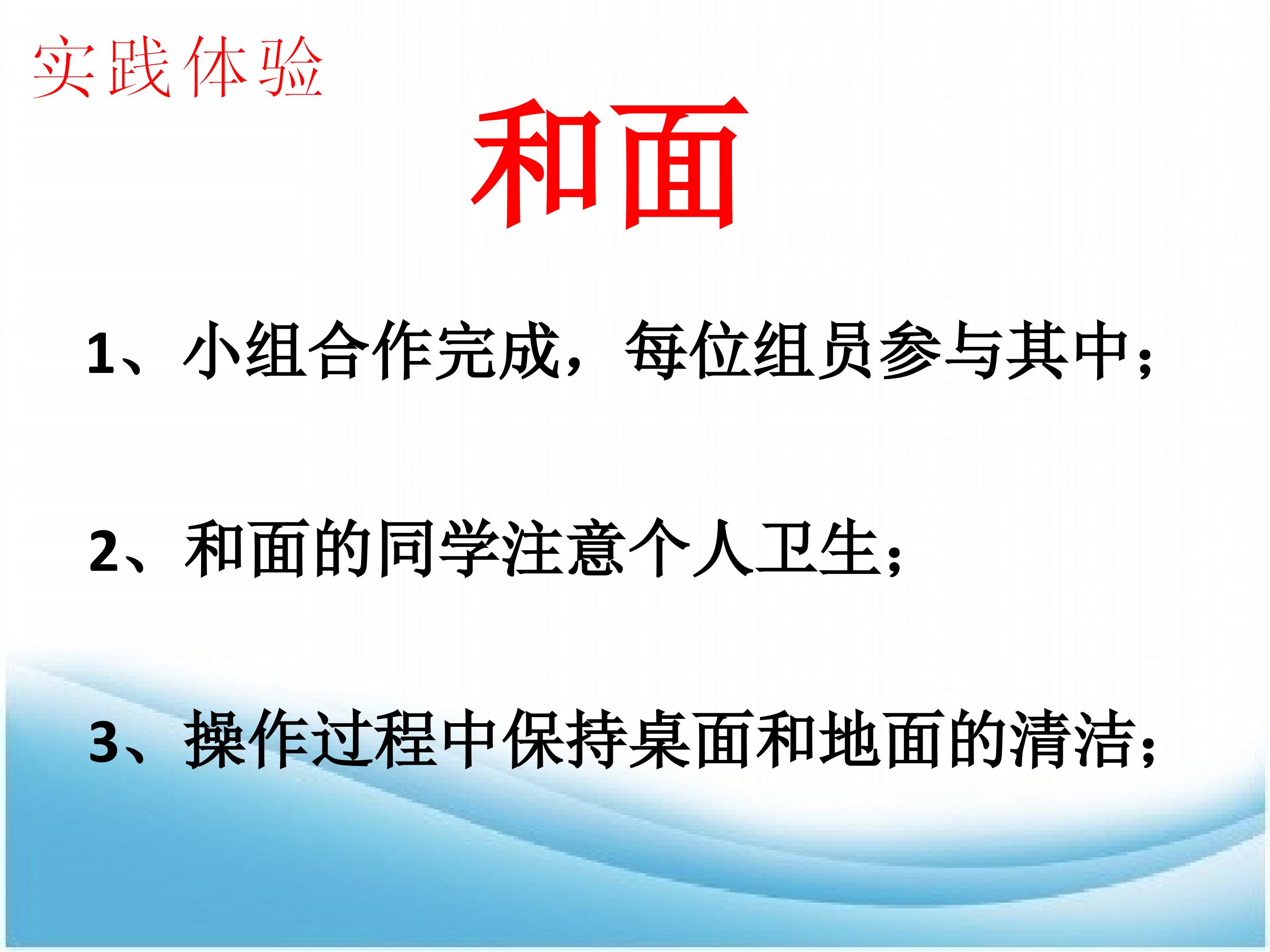 实践体验

和面

1、小组合作完成，每位组员参与其中；

2、和面的同学注意个人卫生；

3、操作过程中保持桌面和地面的清洁；